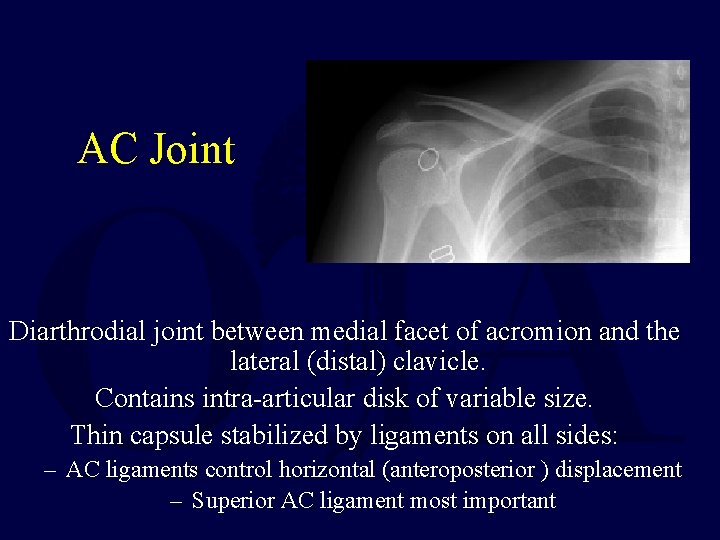 AC Joint

Diarthrodial joint between medial facet of acromion and the lateral (distal) clavicle.

Contains intra-articular disk of variable size.

Thin capsule stabilized by ligaments on all sides:

– AC ligaments control horizontal (anteroposterior ) displacement

– Superior AC ligament most important